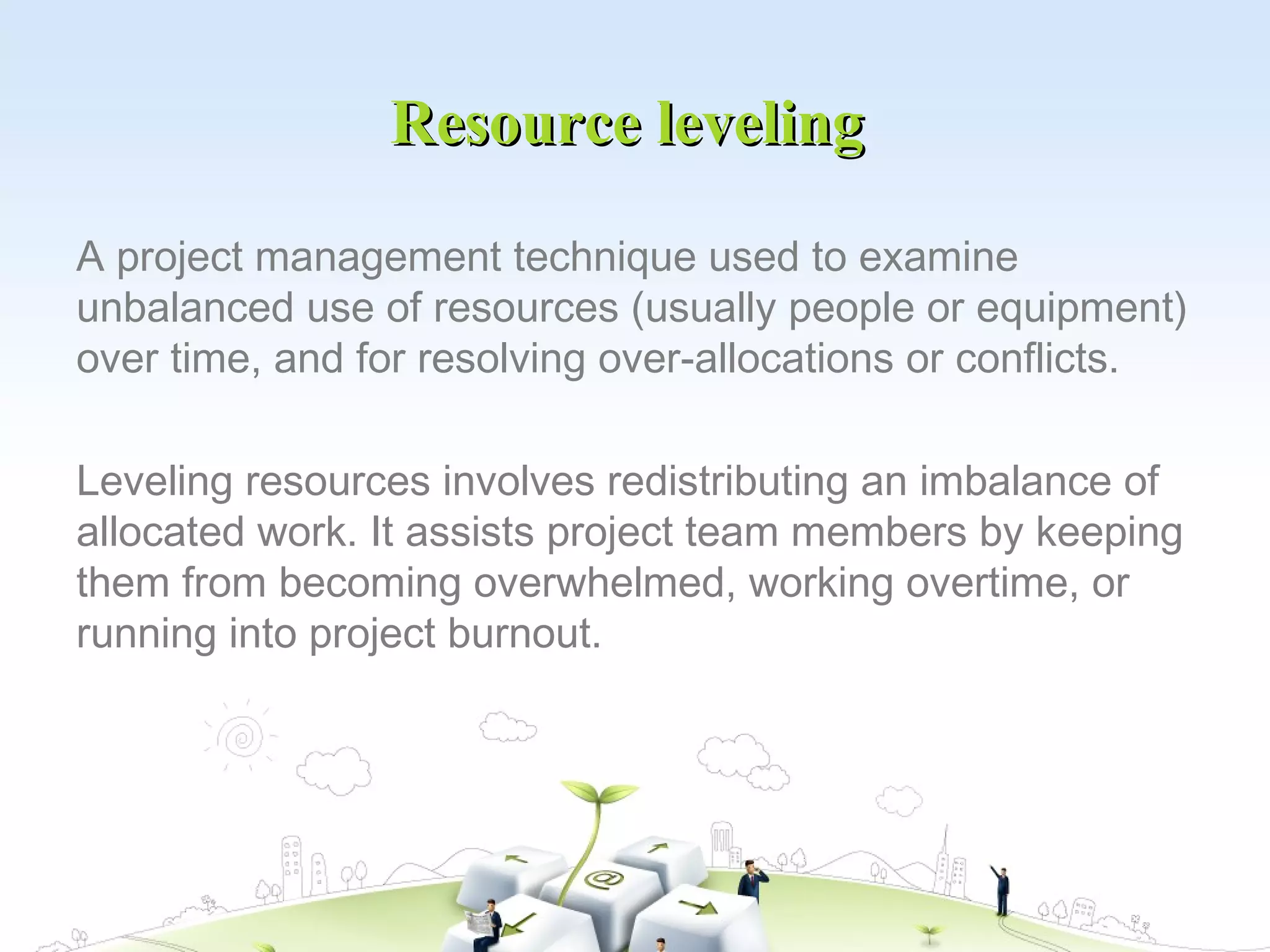 Resource leveling

A project management technique used to examine unbalanced use of resources (usually people or equipment) over time, and for resolving over-allocations or conflicts.

Leveling resources involves redistributing an imbalance of allocated work. It assists project team members by keeping them from becoming overwhelmed, working overtime, or running into project burnout.

@